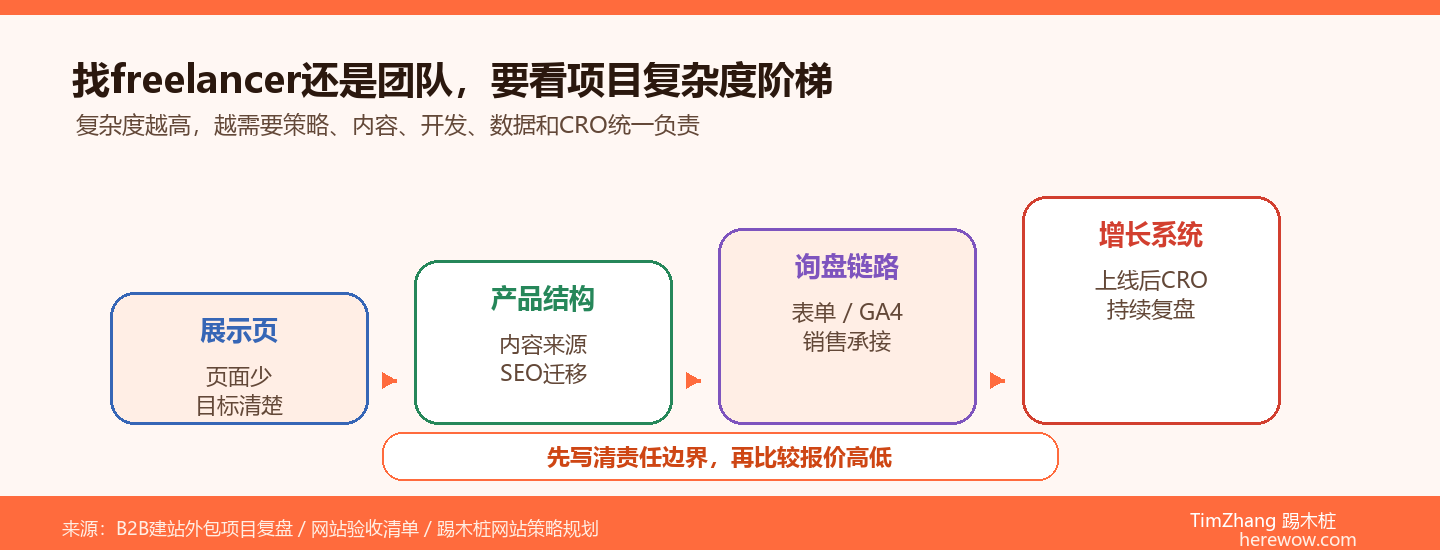 找freelancer还是团队，要看项目复杂度阶梯

复杂度越高，越需要策略、内容、开发、数据和CRO统一负责

展示页
页面少
目标清楚

产品结构
内容来源
SEO迁移

询盘链路
表单 / GA4
销售承接

增长系统
上线后CRO
持续复盘

先写清责任边界，再比较报价高低

来源：B2B建站外包项目复盘 / 网站验收清单 / 踢木桩网站策略规划

TimZhang 踢木桩
herewow.com